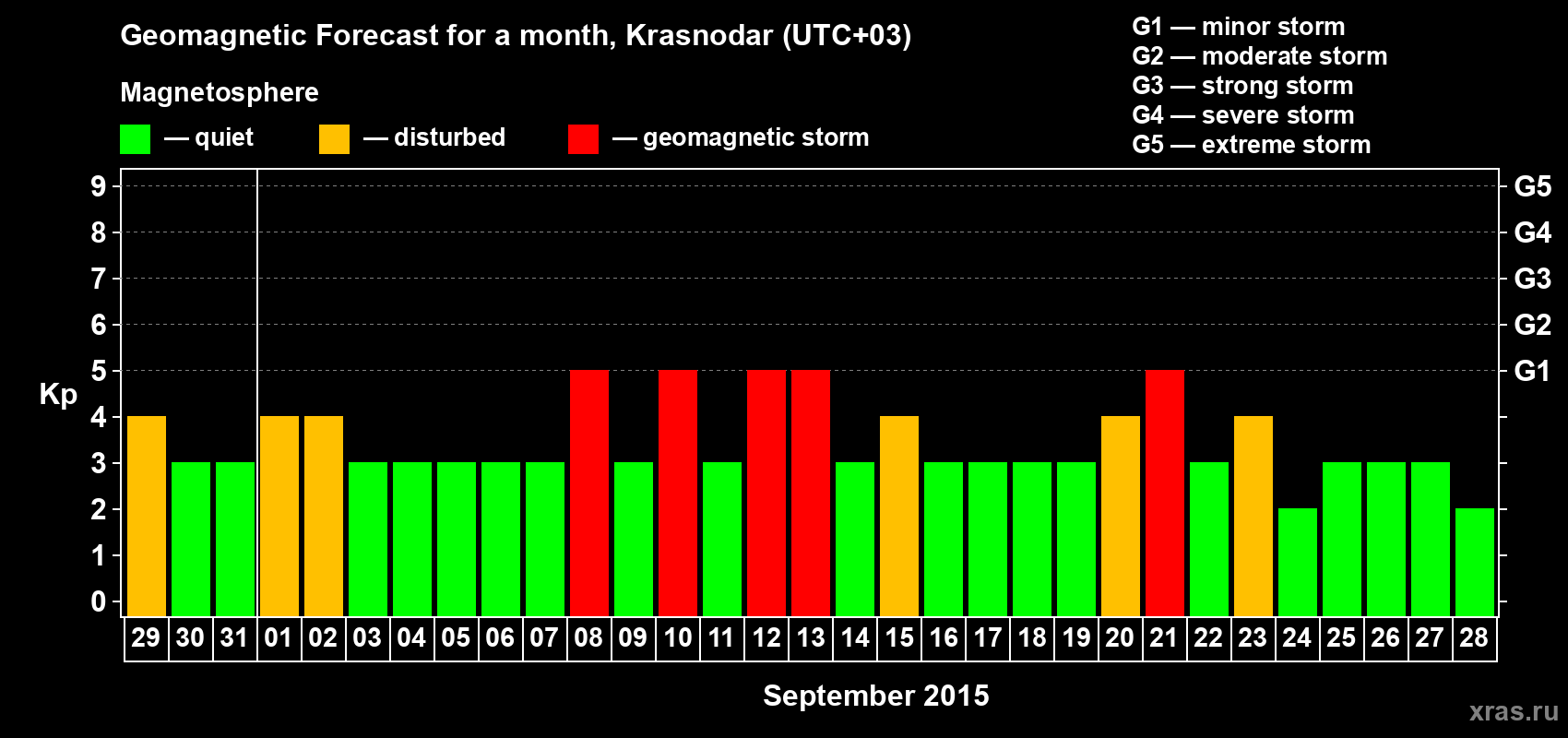 Geomagnetic Forecast for a month, Krasnodar (UTC+03)

Magnetosphere

— quiet — disturbed — geomagnetic storm

G1 — minor storm
G2 — moderate storm
G3 — strong storm
G4 — severe storm
G5 — extreme storm

Kp

9 8 7 6 5 4 3 2 1 0

G5 G4 G3 G2 G1

29 30 31 01 02 03 04 05 06 07 08 09 10 11 12 13 14 15 16 17 18 19 20 21 22 23 24 25 26 27 28

September 2015

xras.ru